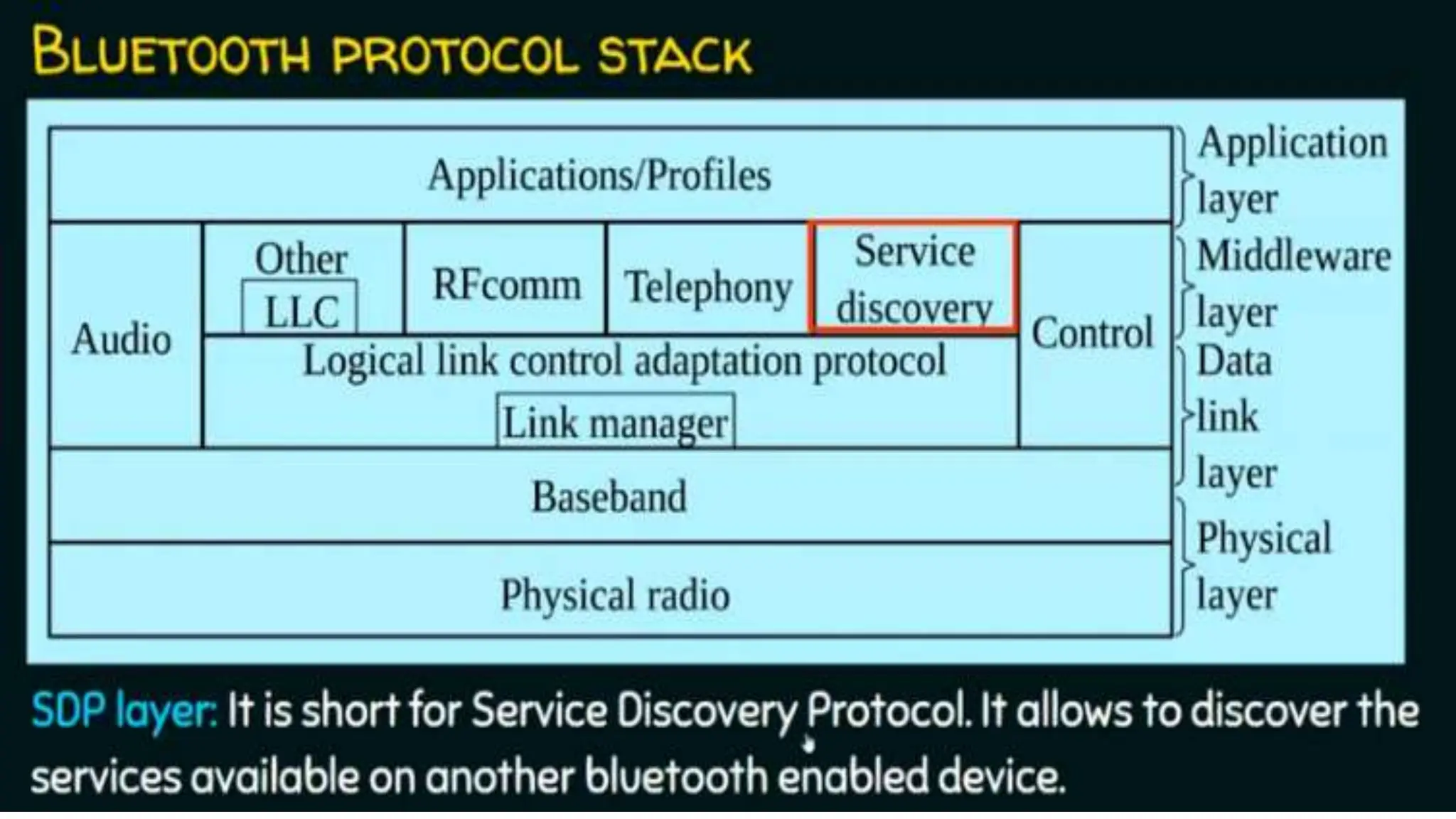 BLUETOOTH PROTOCOL STACK

Applications/Profiles

Audio

Other
LLC

RFcomm

Telephony

Service discovery

Control

Logical link control adaptation protocol

Link manager

Baseband

Physical radio

Application layer

Middleware layer

Data link layer

Physical layer

SDP layer: It is short for Service Discovery Protocol. It allows to discover the services available on another bluetooth enabled device.